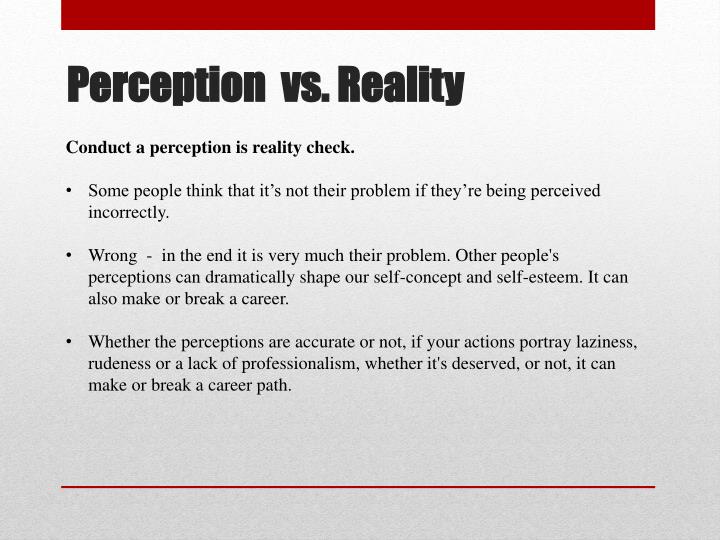 Perception vs. Reality

Conduct a perception is reality check.

• Some people think that it’s not their problem if they’re being perceived incorrectly.

• Wrong - in the end it is very much their problem. Other people's perceptions can dramatically shape our self-concept and self-esteem. It can also make or break a career.

• Whether the perceptions are accurate or not, if your actions portray laziness, rudeness or a lack of professionalism, whether it's deserved, or not, it can make or break a career path.